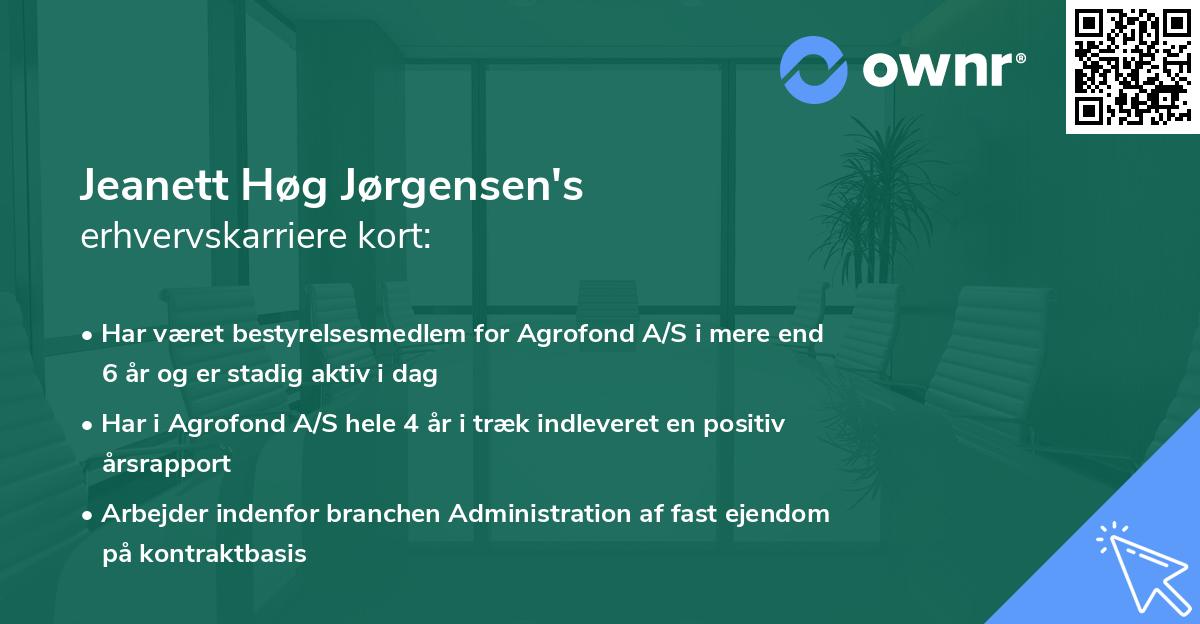 ownr®

Jeanett Høg Jørgensen's
erhvervskarriere kort:

• Har været bestyrelsesmedlem for Agrofond A/S i mere end 6 år og er stadig aktiv i dag

• Har i Agrofond A/S hele 4 år i træk indleveret en positiv årsrapport

• Arbejder indenfor branchen Administration af fast ejendom på kontraktbasis